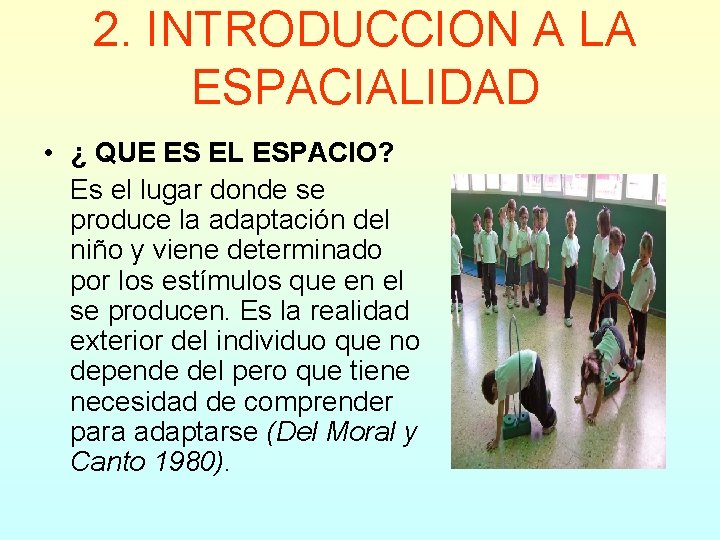 2. INTRODUCCION A LA ESPACIALIDAD

• ¿ QUE ES EL ESPACIO?
Es el lugar donde se produce la adaptación del niño y viene determinado por los estímulos que en el se producen. Es la realidad exterior del individuo que no depende del pero que tiene necesidad de comprender para adaptarse (Del Moral y Canto 1980).